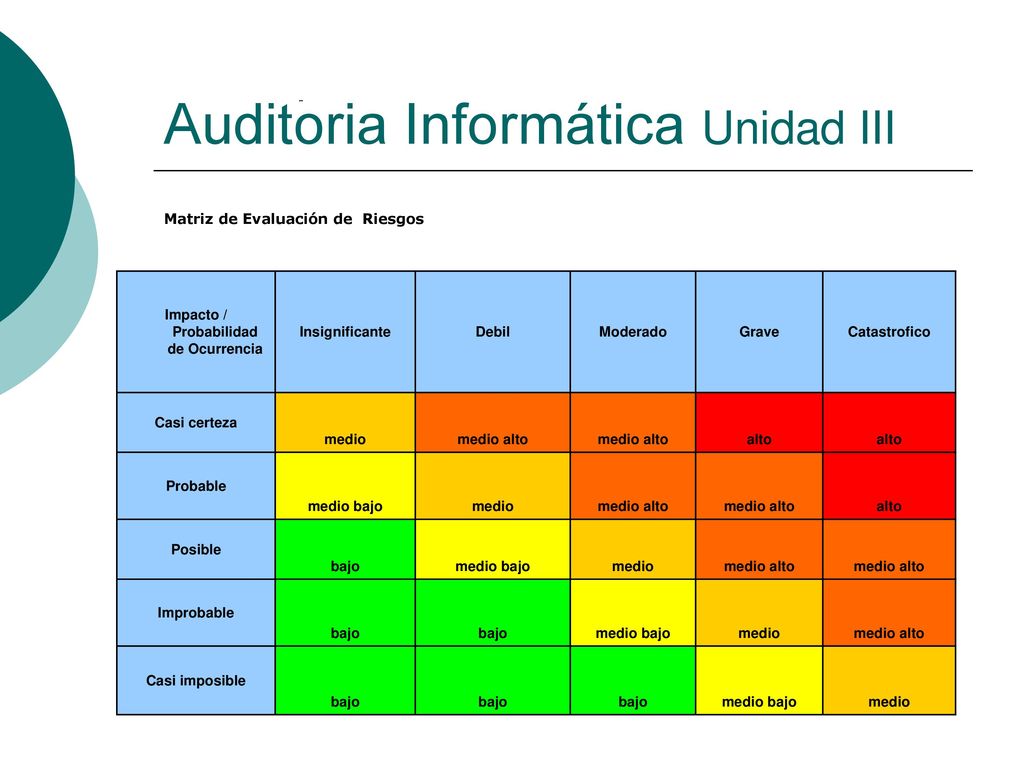 Auditoria Informática Unidad III

Matriz de Evaluación de Riesgos

| Impacto / Probabilidad de Ocurrencia | Insignificante | Debil | Moderado | Grave | Catastrofico |
|---|---|---|---|---|---|
| Casi certeza | medio | medio alto | medio alto | alto | alto |
| Probable | medio bajo | medio | medio alto | medio alto | alto |
| Posible | bajo | medio bajo | medio | medio alto | medio alto |
| Improbable | bajo | bajo | medio bajo | medio | medio alto |
| Casi imposible | bajo | bajo | bajo | medio bajo | medio |